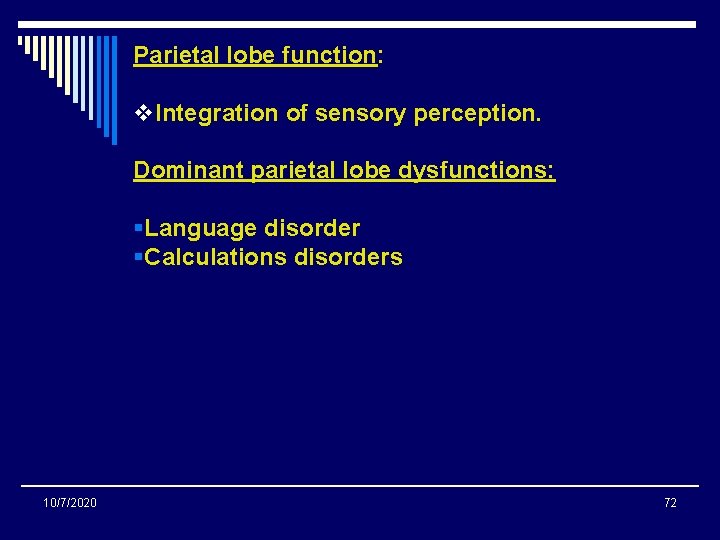 Parietal lobe function:

❖Integration of sensory perception.

Dominant parietal lobe dysfunctions:

▪Language disorder
▪Calculations disorders

10/7/2020

72